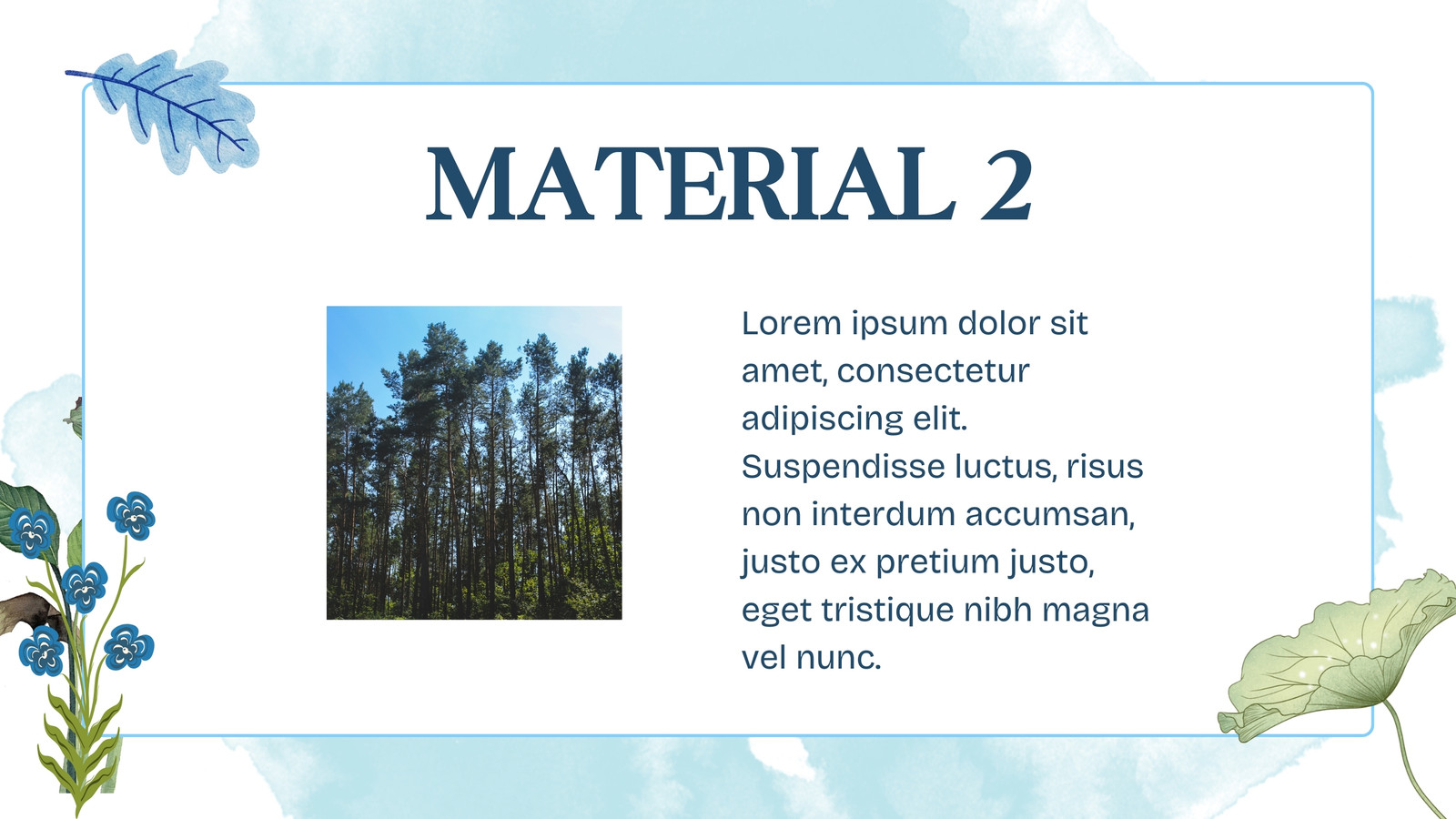 MATERIAL 2

Lorem ipsum dolor sit amet, consectetur adipiscing elit. Suspendisse luctus, risus non interdum accumsan, justo ex pretium justo, eget tristique nibh magna vel nunc.